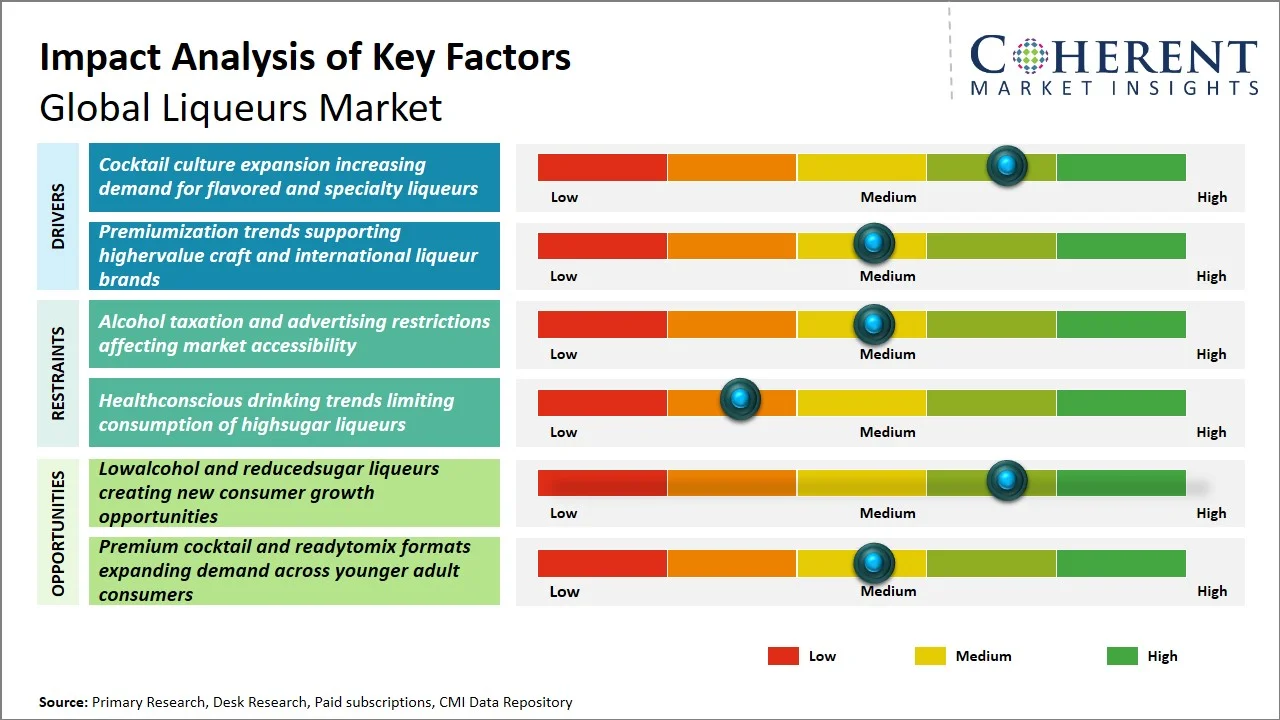 Impact Analysis of Key Factors
Global Liqueurs Market

COHERENT
MARKET INSIGHTS

DRIVERS

Cocktail culture expansion increasing demand for flavored and specialty liqueurs

Low Medium High

Premiumization trends supporting highervalue craft and international liqueur brands

Low Medium High

RESTRAINTS

Alcohol taxation and advertising restrictions affecting market accessibility

Low Medium High

Healthconscious drinking trends limiting consumption of highsugar liqueurs

Low Medium High

OPPORTUNITIES

Lowalcohol and reducedsugar liqueurs creating new consumer growth opportunities

Low Medium High

Premium cocktail and readytomix formats expanding demand across younger adult consumers

Low Medium High

Low Medium High

Source: Primary Research, Desk Research, Paid subscriptions, CMI Data Repository